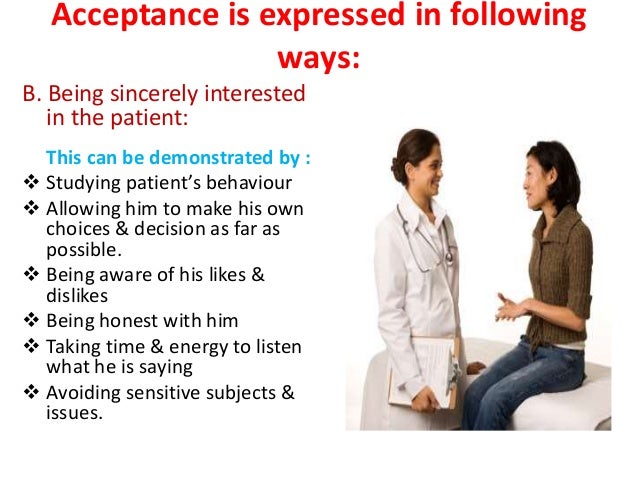 Acceptance is expressed in following ways:

B. Being sincerely interested in the patient:

This can be demonstrated by :

❖ Studying patient's behaviour
❖ Allowing him to make his own choices & decision as far as possible.
❖ Being aware of his likes & dislikes
❖ Being honest with him
❖ Taking time & energy to listen what he is saying
❖ Avoiding sensitive subjects & issues.